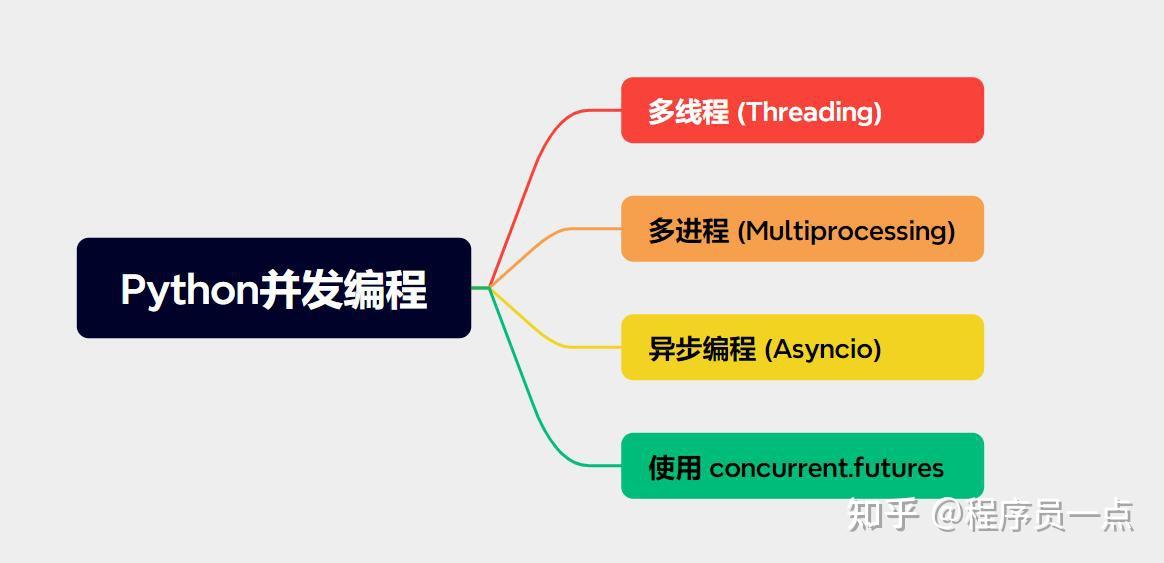 Python并发编程

多线程 (Threading)

多进程 (Multiprocessing)

异步编程 (Asyncio)

使用 concurrent.futures

知乎 @程序员一点